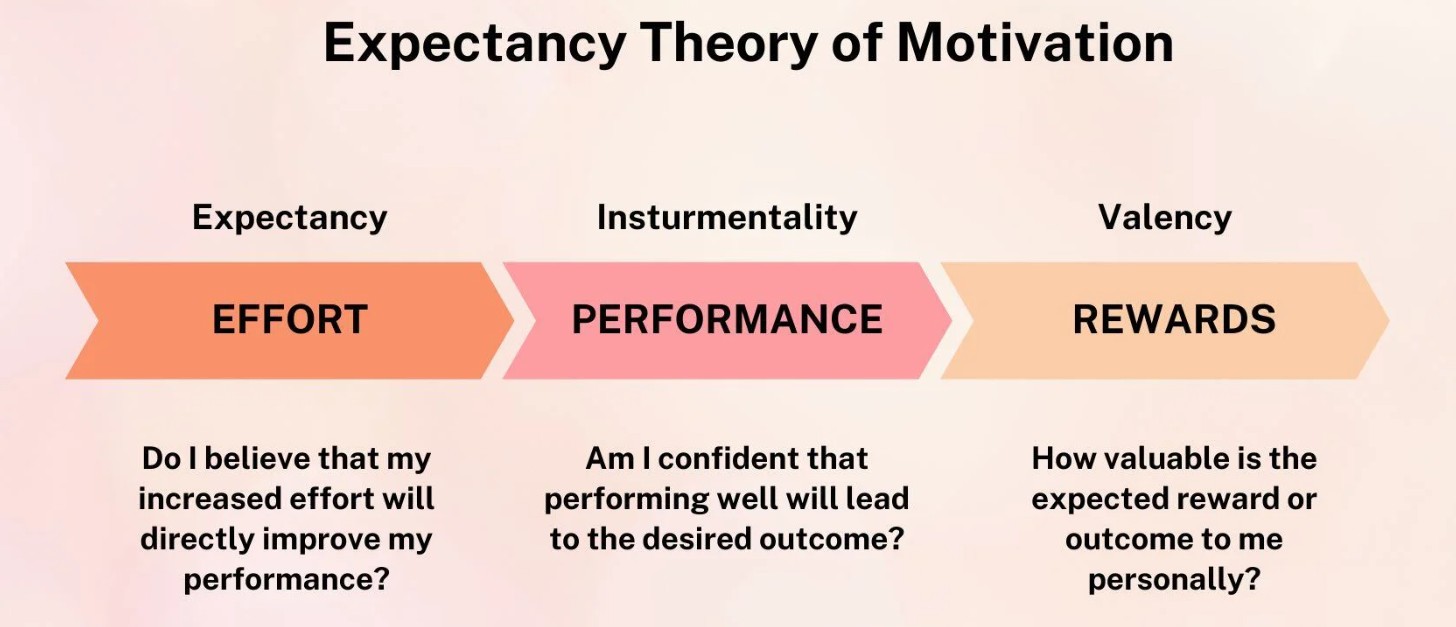 Expectancy Theory of Motivation

Expectancy

EFFORT

Do I believe that my increased effort will directly improve my performance?

Insturmentality

PERFORMANCE

Am I confident that performing well will lead to the desired outcome?

Valency

REWARDS

How valuable is the expected reward or outcome to me personally?